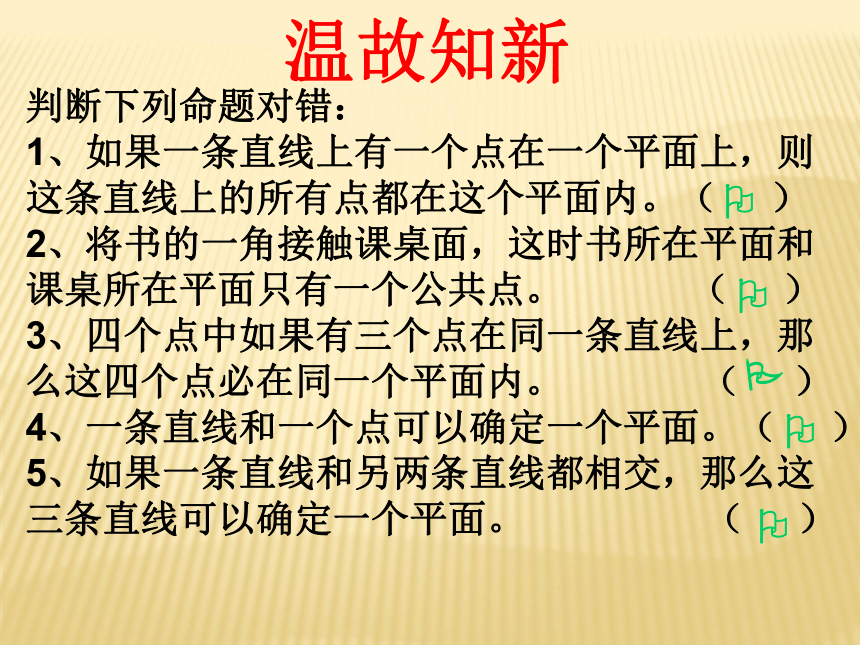 温故知新

判断下列命题对错：

1、如果一条直线上有一个点在一个平面上，则这条直线上的所有点都在这个平面内。（ ）

2、将书的一角接触课桌面，这时书所在平面和课桌所在平面只有一个公共点。（ ）

3、四个点中如果有三个点在同一条直线上，那么这四个点必在同一个平面内。（ ）

4、一条直线和一个点可以确定一个平面。（ ）

5、如果一条直线和另两条直线都相交，那么这三条直线可以确定一个平面。（ ）